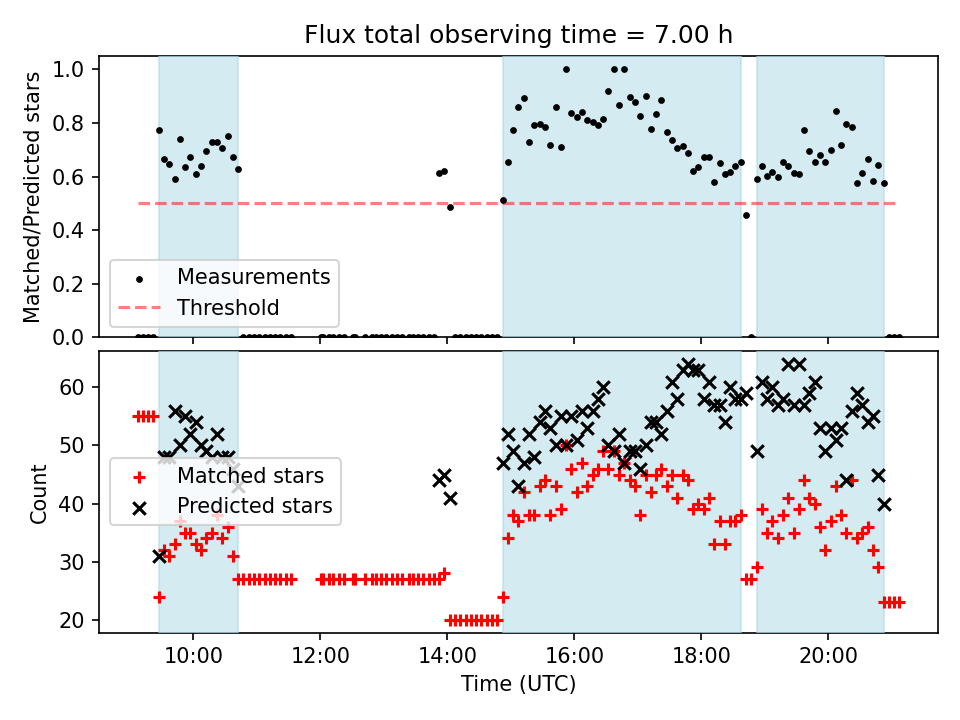 Flux total observing time = 7.00 h

Matched/Predicted stars

1.0
0.8
0.6
0.4
0.2
0.0

Measurements
Threshold

Count

60
50
40
30
20

Matched stars
Predicted stars

10:00
12:00
14:00
16:00
18:00
20:00

Time (UTC)